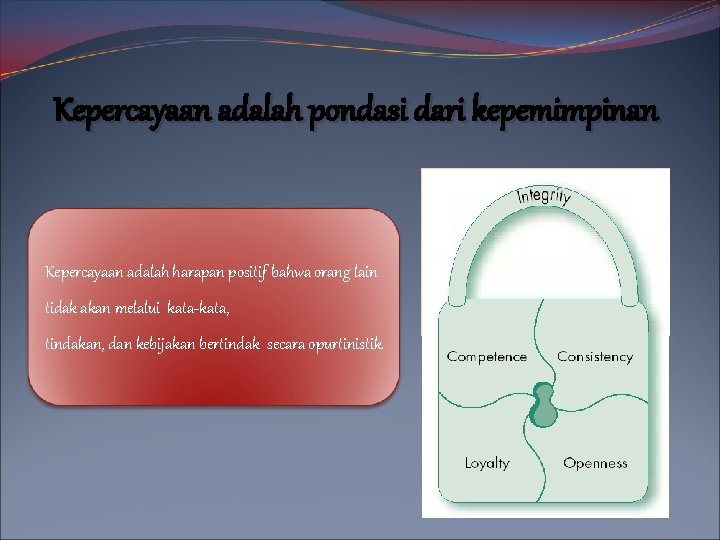 Kepercayaan adalah pondasi dari kepemimpinan

Kepercayaan adalah harapan positif bahwa orang lain tidak akan melalui kata-kata, tindakan, dan kebijakan bertindak secara opurtinistik

Integrity

Competence

Consistency

Loyalty

Openness